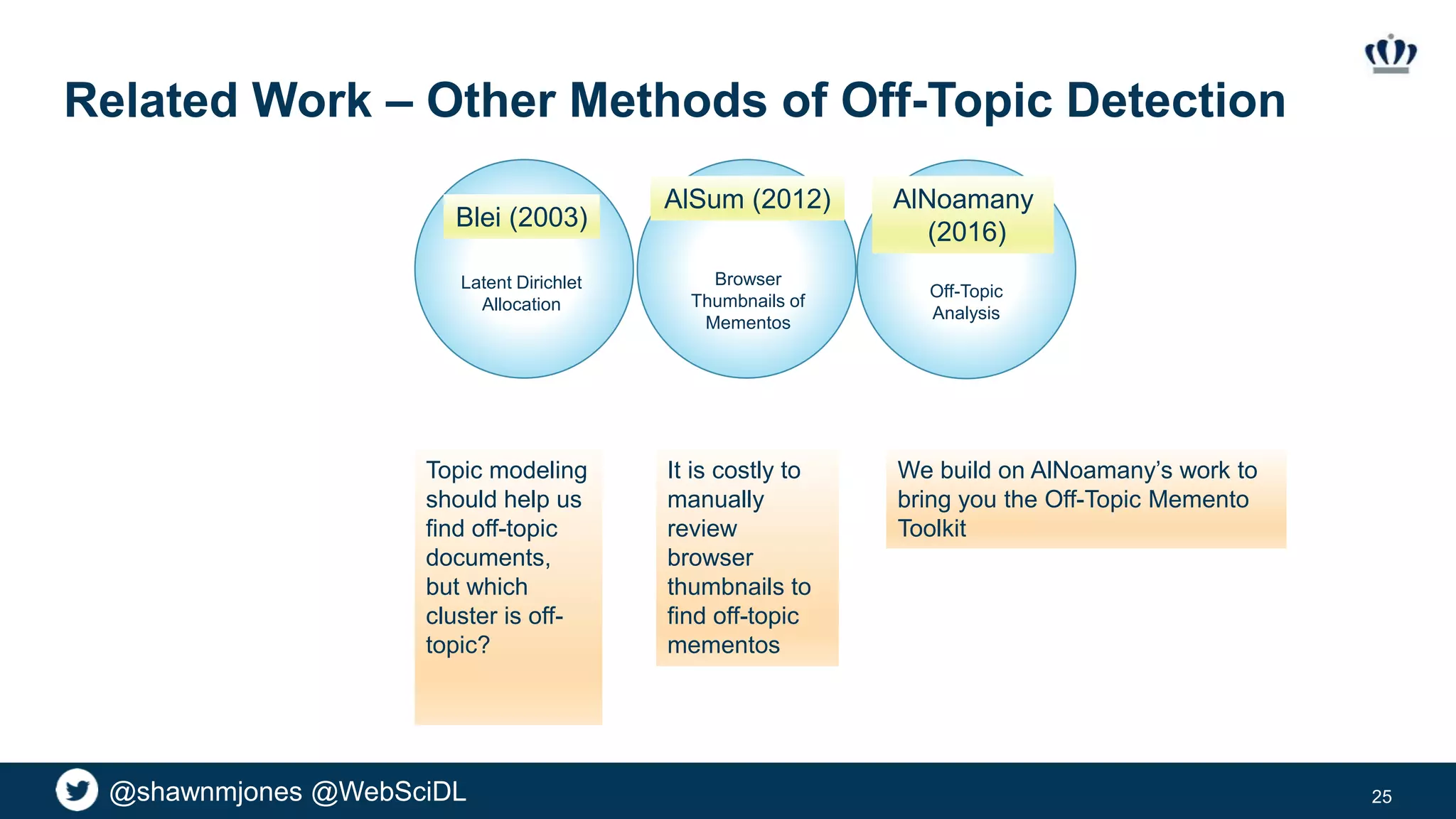 Related Work – Other Methods of Off-Topic Detection

Blei (2003)

Latent Dirichlet Allocation

AlSum (2012)

Browser Thumbnails of Mementos

AlNoamany (2016)

Off-Topic Analysis

Topic modeling should help us find off-topic documents, but which cluster is off-topic?

It is costly to manually review browser thumbnails to find off-topic mementos

We build on AlNoamany's work to bring you the Off-Topic Memento Toolkit

@shawnmjones @WebSciDL

25